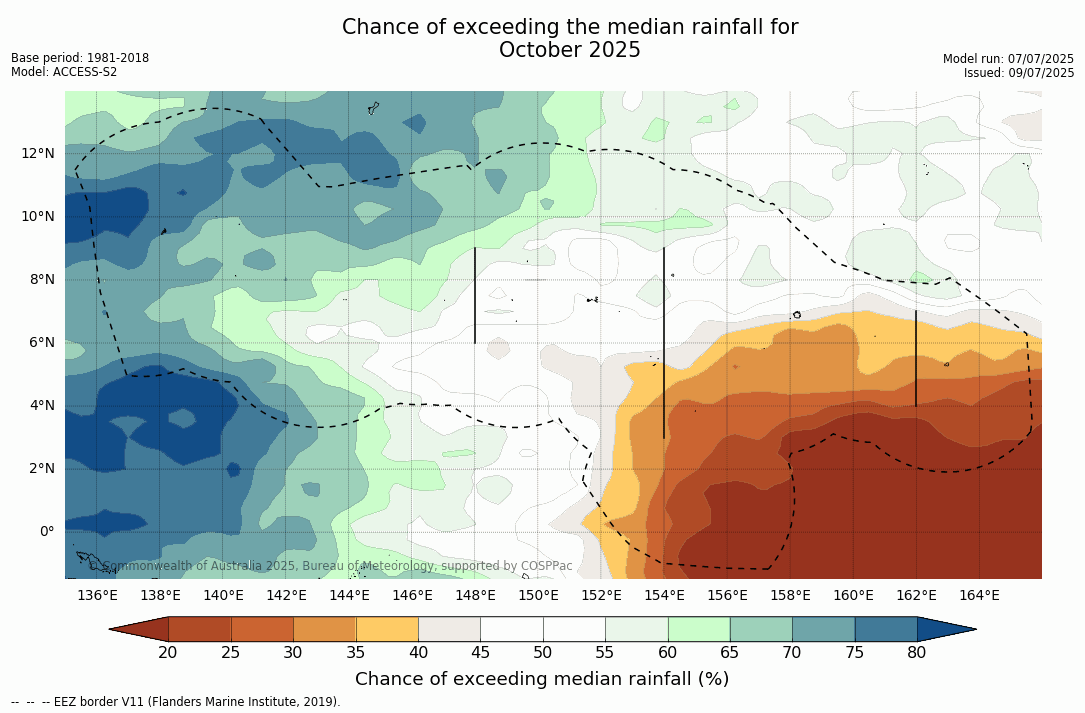 Chance of exceeding the median rainfall for October 2025

Base period: 1981-2018
Model: ACCESS-S2

Model run: 07/07/2025
Issued: 09/07/2025

12°N
10°N
8°N
6°N
4°N
2°N
0°

© Commonwealth of Australia 2025, Bureau of Meteorology, supported by COSPPac

136°E 138°E 140°E 142°E 144°E 146°E 148°E 150°E 152°E 154°E 156°E 158°E 160°E 162°E 164°E

20 25 30 35 40 45 50 55 60 65 70 75 80

Chance of exceeding median rainfall (%)

-- -- -- EEZ border V11 (Flanders Marine Institute, 2019).